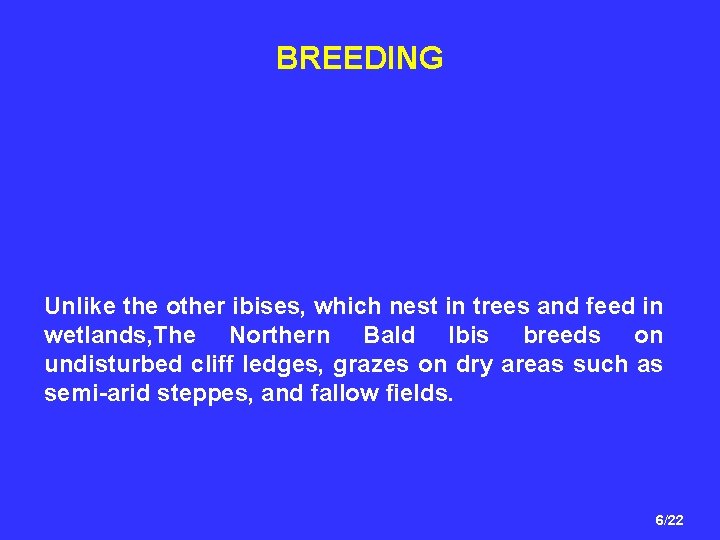 BREEDING

Unlike the other ibises, which nest in trees and feed in wetlands,The Northern Bald Ibis breeds on undisturbed cliff ledges, grazes on dry areas such as semi-arid steppes, and fallow fields.

6/22